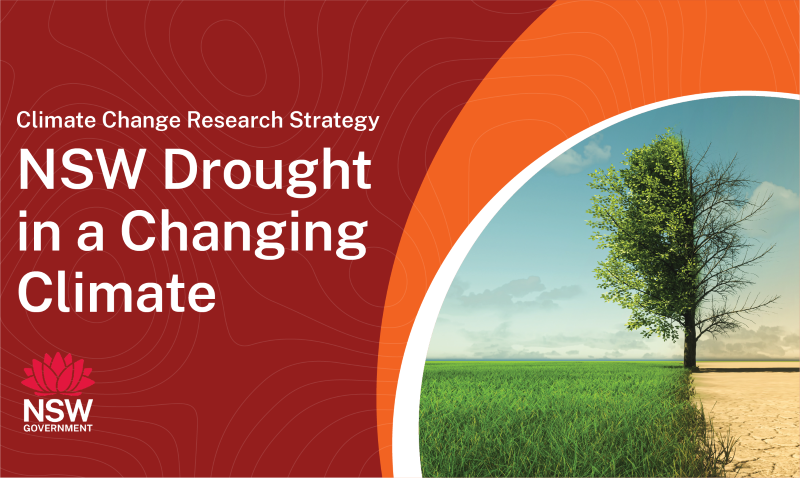 Climate Change Research Strategy

NSW Drought in a Changing Climate

NSW
GOVERNMENT